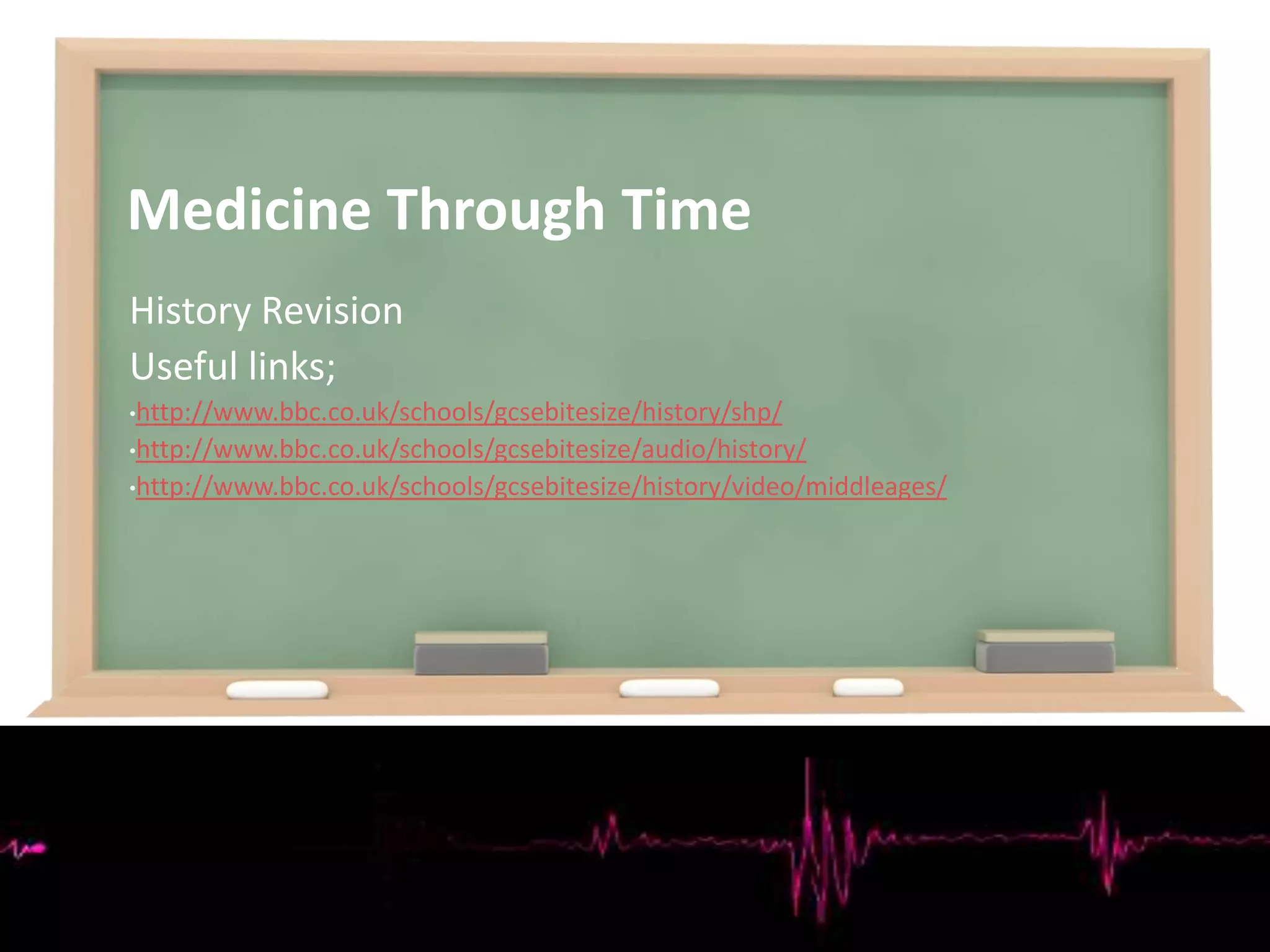 Medicine Through Time

History Revision

Useful links;

•http://www.bbc.co.uk/schools/gcsebitesize/history/shp/
•http://www.bbc.co.uk/schools/gcsebitesize/audio/history/
•http://www.bbc.co.uk/schools/gcsebitesize/history/video/middleages/